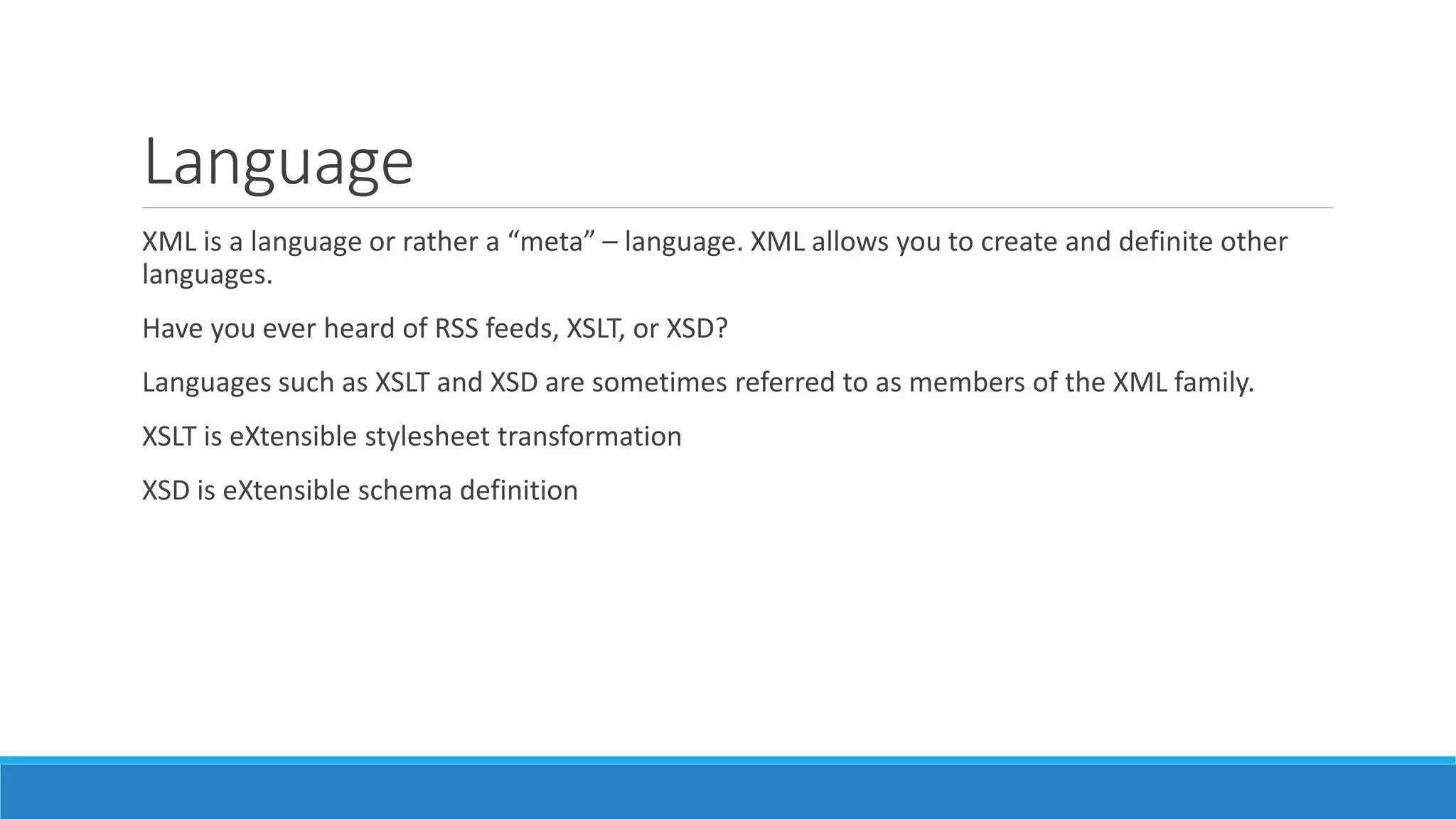 Language

XML is a language or rather a “meta” – language. XML allows you to create and definite other languages.

Have you ever heard of RSS feeds, XSLT, or XSD?

Languages such as XSLT and XSD are sometimes referred to as members of the XML family.

XSLT is eXtensible stylesheet transformation

XSD is eXtensible schema definition